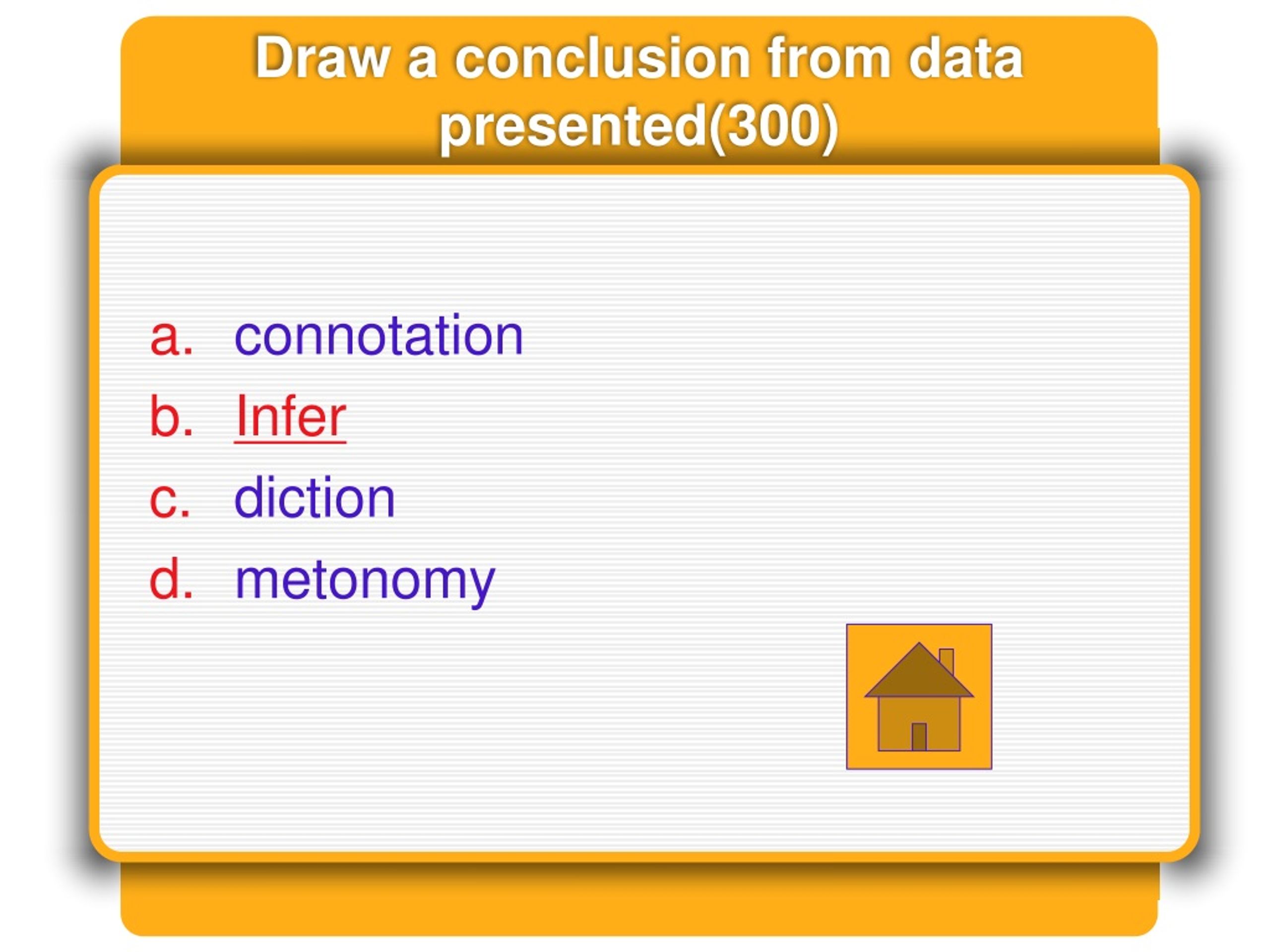 Draw a conclusion from data presented(300)

a. connotation
b. Infer
c. diction
d. metonomy